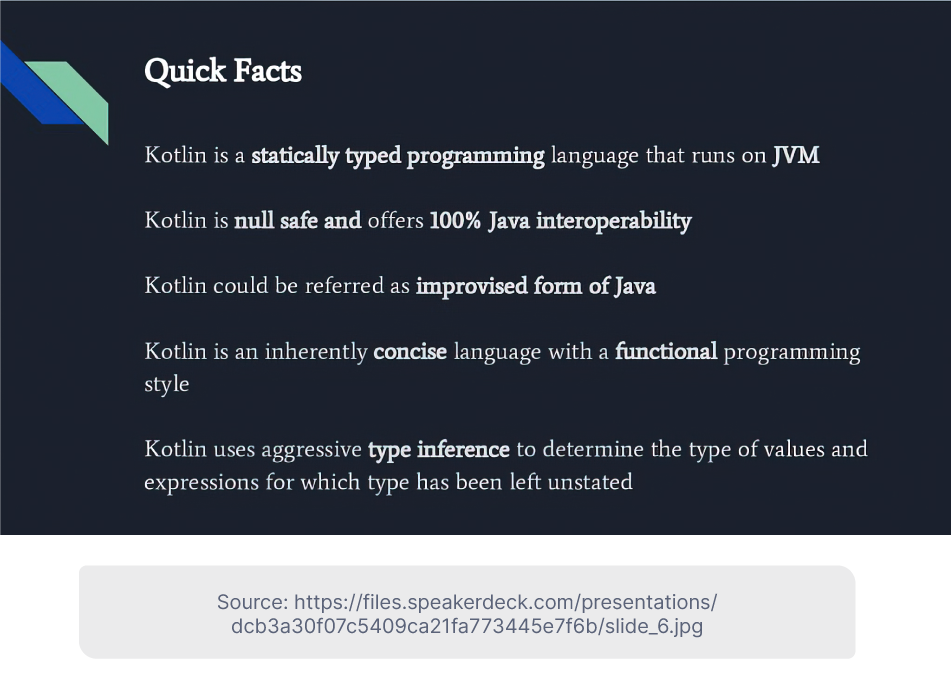 Quick Facts

Kotlin is a statically typed programming language that runs on JVM

Kotlin is null safe and offers 100% Java interoperability

Kotlin could be referred as improvised form of Java

Kotlin is an inherently concise language with a functional programming style

Kotlin uses aggressive type inference to determine the type of values and expressions for which type has been left unstated

Source: https://files.speakerdeck.com/presentations/dcb3a30f07c5409ca21fa773445e7f6b/slide_6.jpg